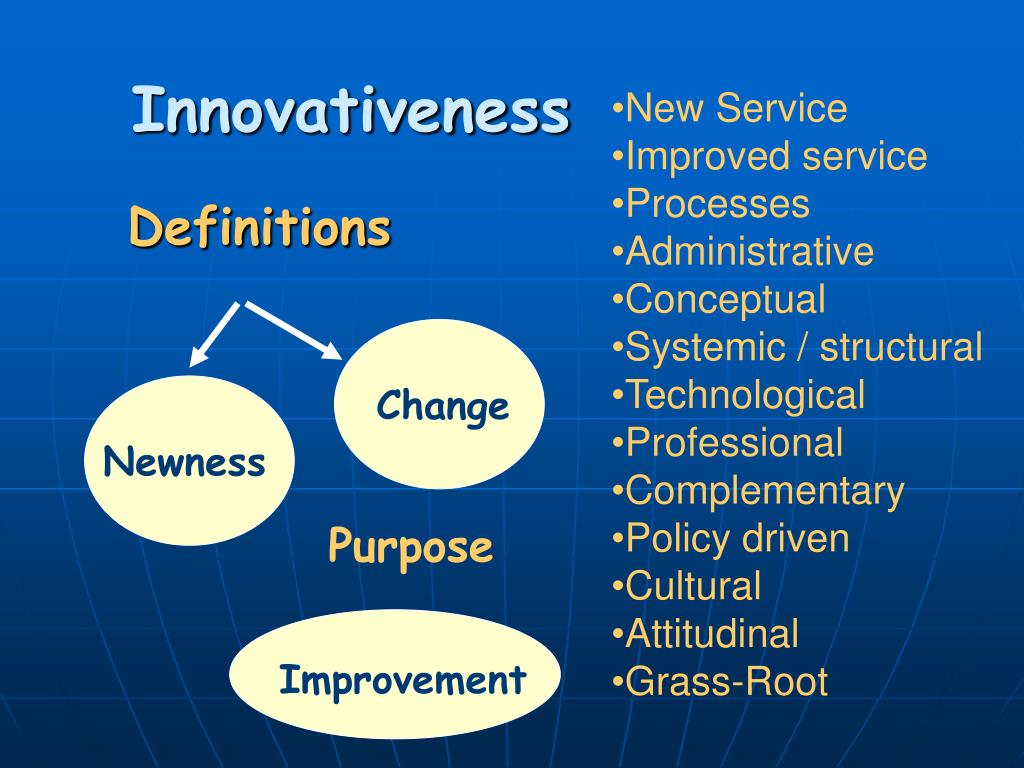 Innovativeness

Definitions

Newness

Change

Purpose

Improvement

•New Service
•Improved service
•Processes
•Administrative
•Conceptual
•Systemic / structural
•Technological
•Professional
•Complementary
•Policy driven
•Cultural
•Attitudinal
•Grass-Root